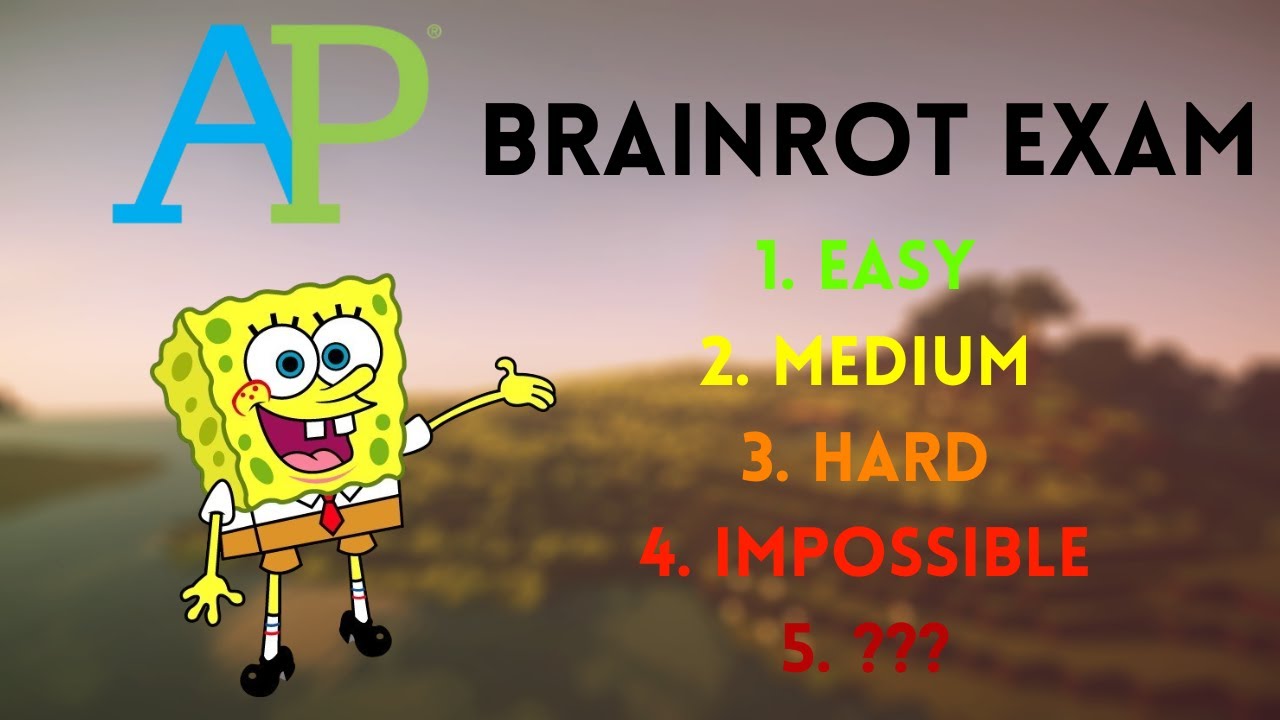 AP®

BRAINROT EXAM

1. EASY
2. MEDIUM
3. HARD
4. IMPOSSIBLE
5. ???